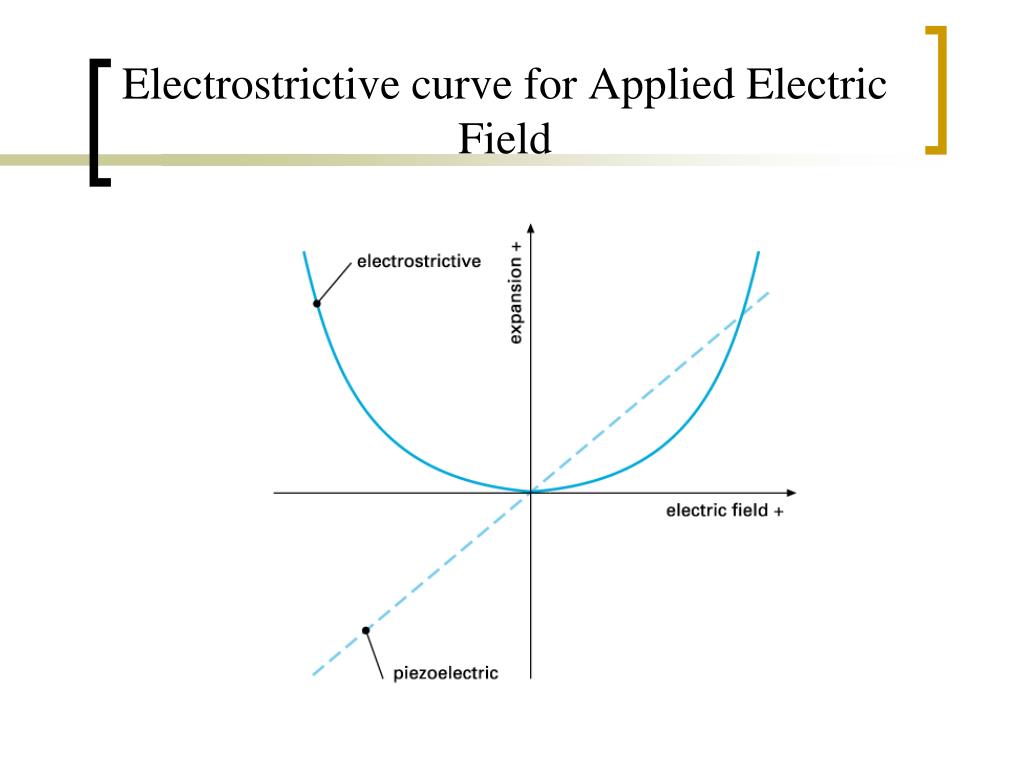 Electrostrictive curve for Applied Electric Field

electrostrictive

expansion +

electric field +

piezoelectric